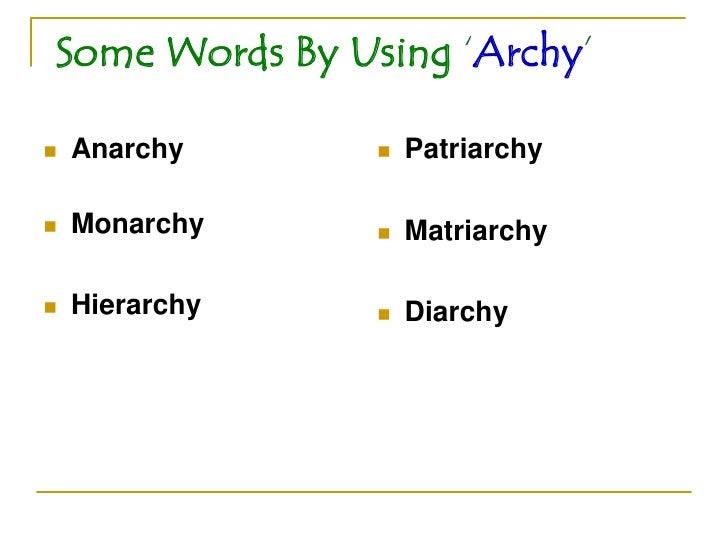 Some Words By Using 'Archy'

- Anarchy
- Monarchy
- Hierarchy

- Patriarchy
- Matriarchy
- Diarchy